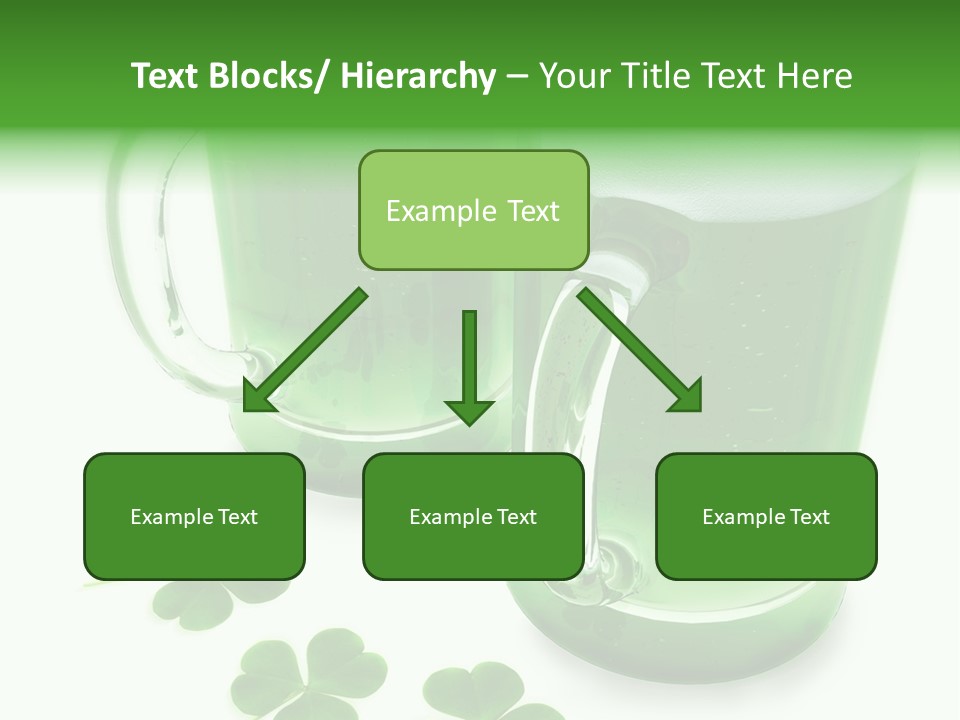 Text Blocks/ Hierarchy – Your Title Text Here

Example Text

Example Text

Example Text

Example Text